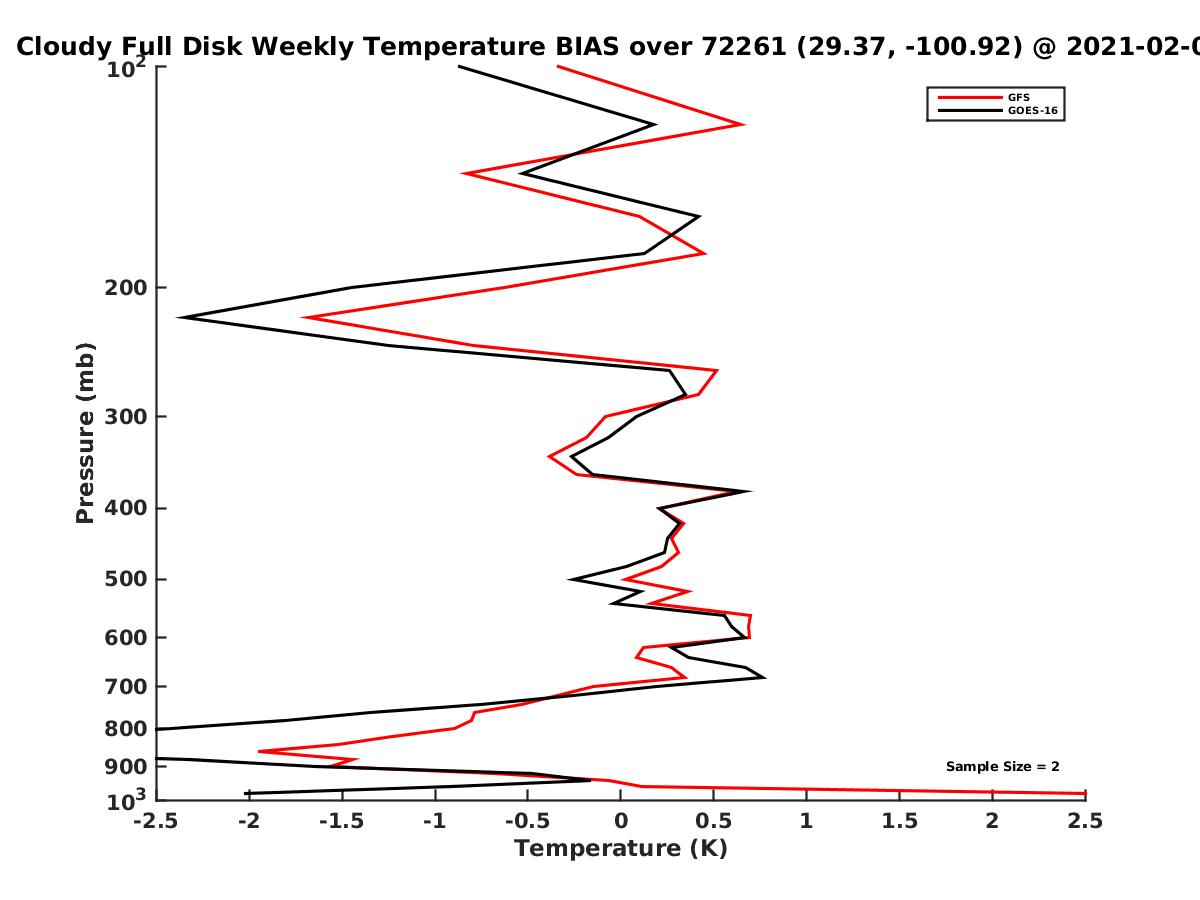 Cloudy Full Disk Weekly Temperature BIAS over 72261 (29.37, -100.92) @ 2021-02-0

GFS
GOES-16

Pressure (mb)

$10^2$
200
300
400
500
600
700
800
900
$10^3$

Sample Size = 2

-2.5 -2 -1.5 -1 -0.5 0 0.5 1 1.5 2 2.5
Temperature (K)